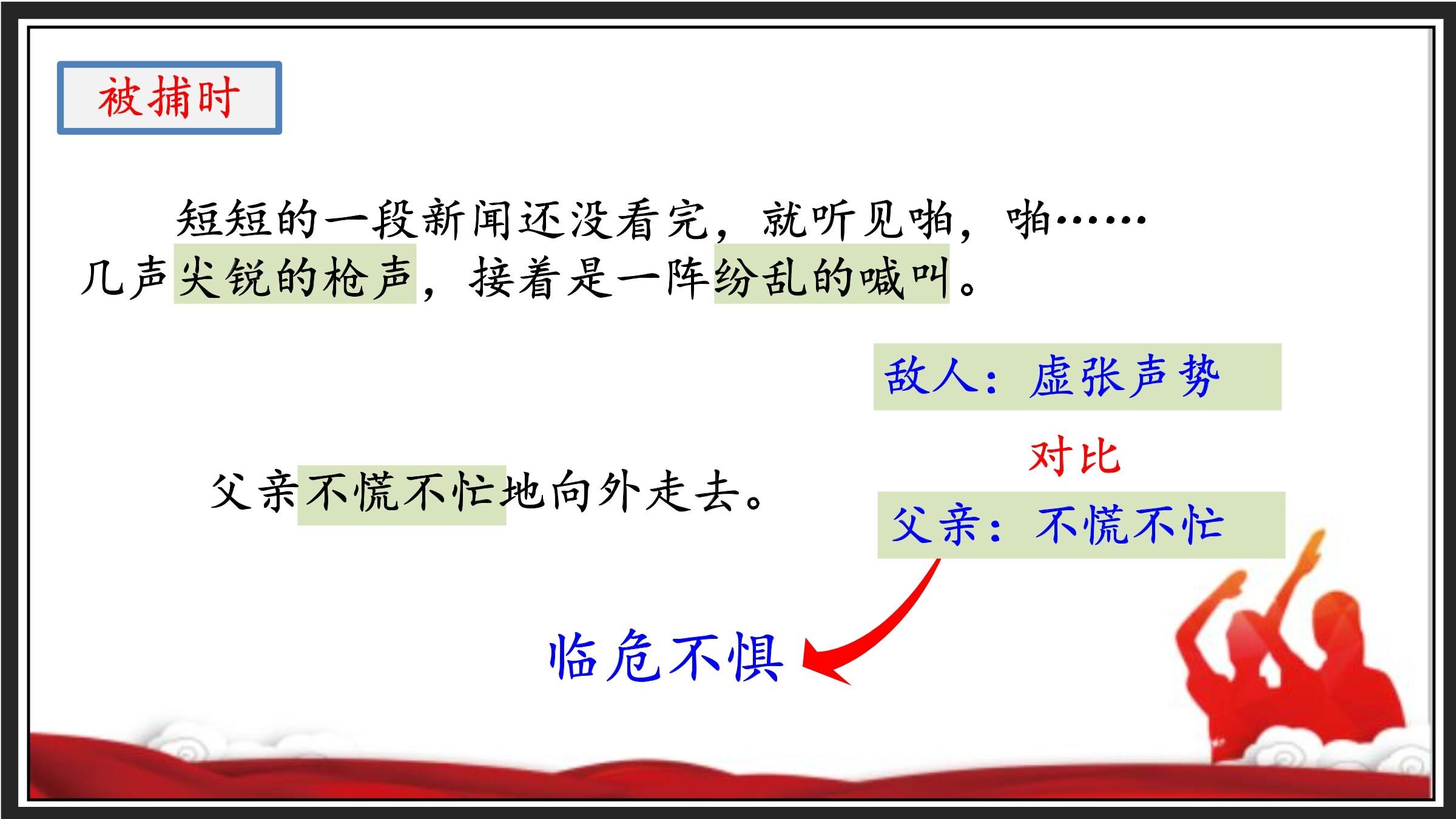 被捕时

短短的一段新闻还没看完，就听见啪，啪……几声尖锐的枪声，接着是一阵纷乱的喊叫。

敌人：虚张声势

对比

父亲不慌不忙地向外走去。

父亲：不慌不忙

临危不惧